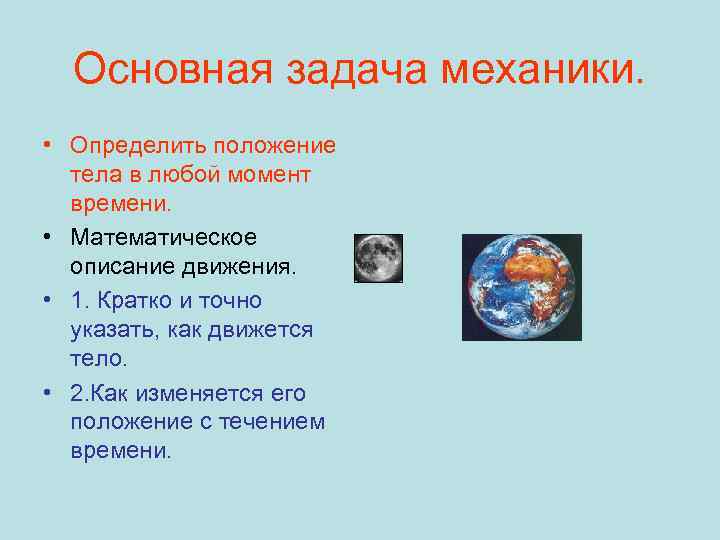 Основная задача механики.

• Определить положение тела в любой момент времени.

• Математическое описание движения.

• 1. Кратко и точно указать, как движется тело.

• 2.Как изменяется его положение с течением времени.